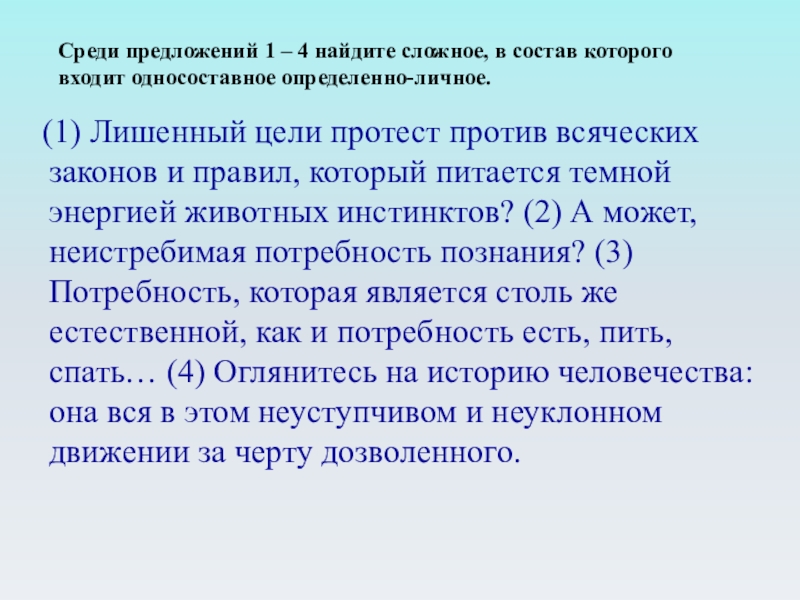 Среди предложений 1 – 4 найдите сложное, в состав которого входит односоставное определенно-личное.

(1) Лишенный цели протест против всяческих законов и правил, который питается темной энергией животных инстинктов? (2) А может, неистребимая потребность познания? (3) Потребность, которая является столь же естественной, как и потребность есть, пить, спать… (4) Оглянитесь на историю человечества: она вся в этом неуступчивом и неуклонном движении за черту дозволенного.